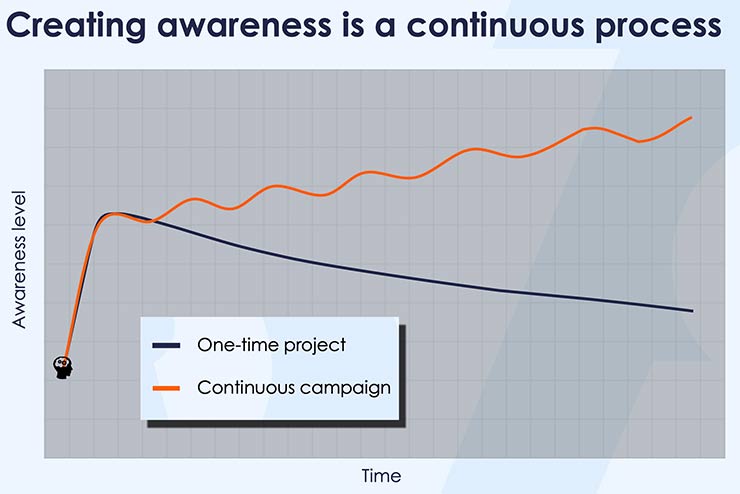 Creating awareness is a continuous process

Awareness level

One-time project

Continuous campaign

Time